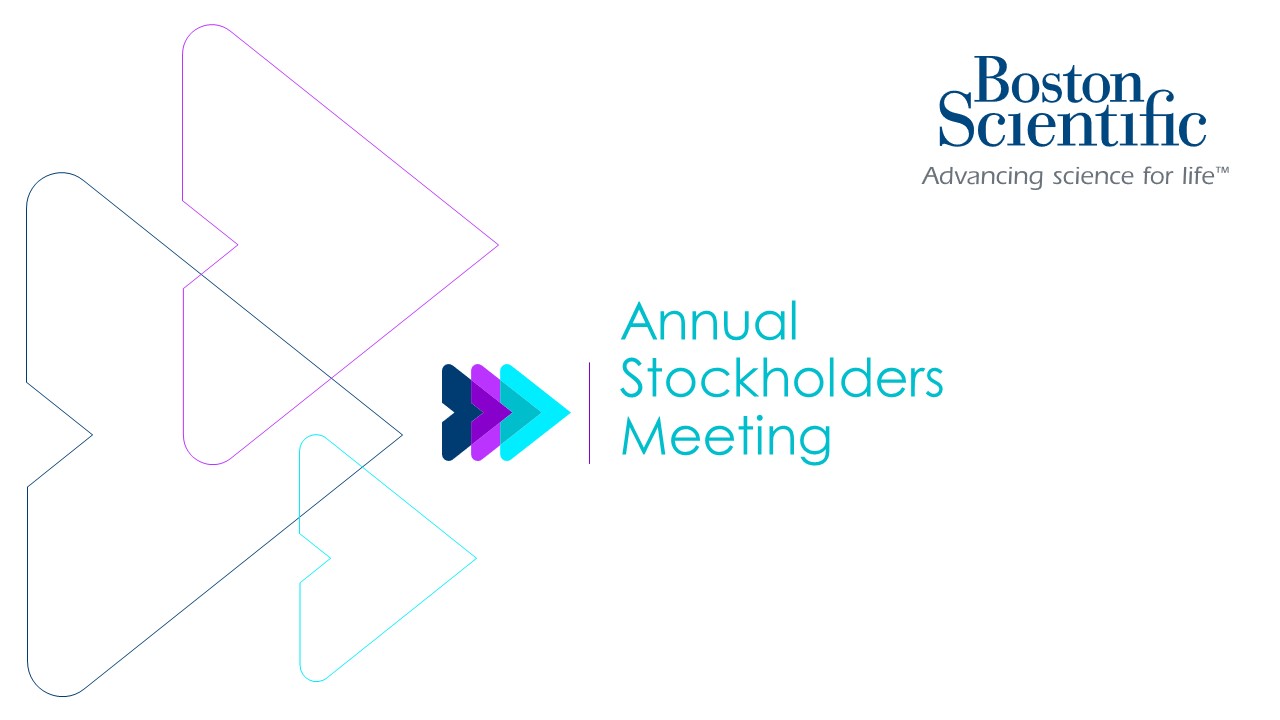 Boston Scientific
Advancing science for life™

Annual Stockholders Meeting